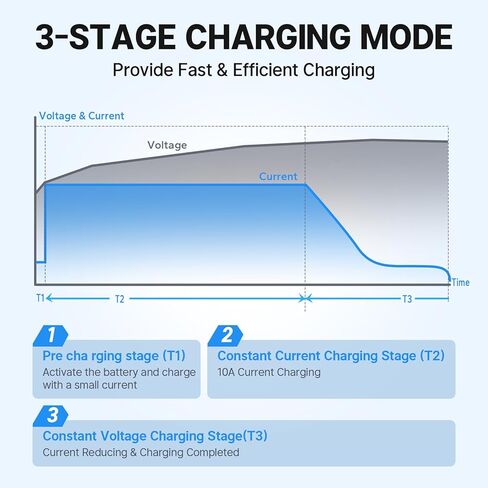 3-STAGE CHARGING MODE
Provide Fast & Efficient Charging

Voltage & Current
Voltage
Current
Time
T1
T2
T3

1
Pre cha rging stage (T1)
Activate the battery and charge with a small current

2
Constant Current Charging Stage (T2)
10A Current Charging

3
Constant Voltage Charging Stage(T3)
Current Reducing & Charging Completed